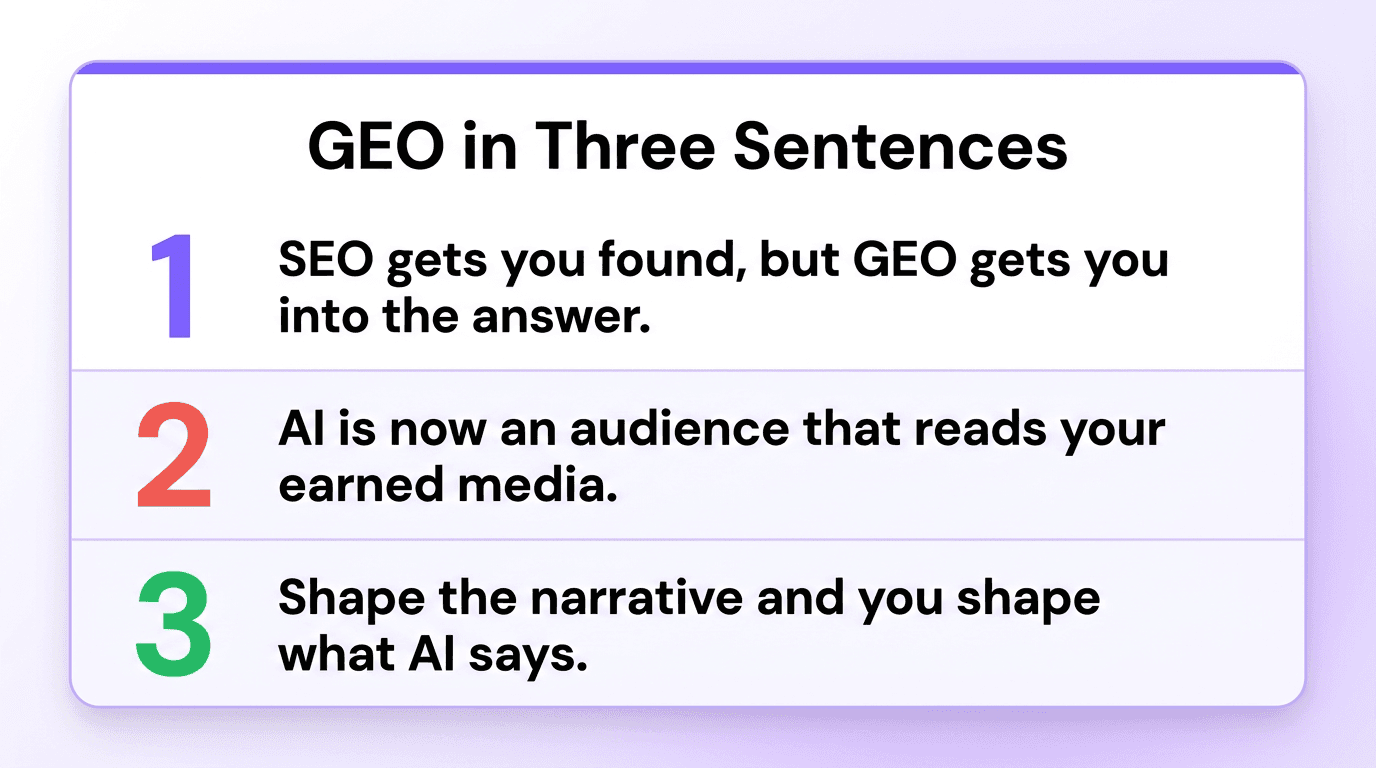 GEO in Three Sentences

1 SEO gets you found, but GEO gets you into the answer.

2 AI is now an audience that reads your earned media.

3 Shape the narrative and you shape what AI says.